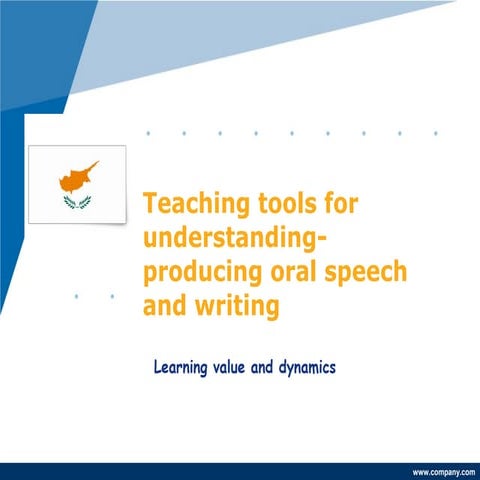 Teaching tools for understanding-producing oral speech and writing

Learning value and dynamics

www.company.com